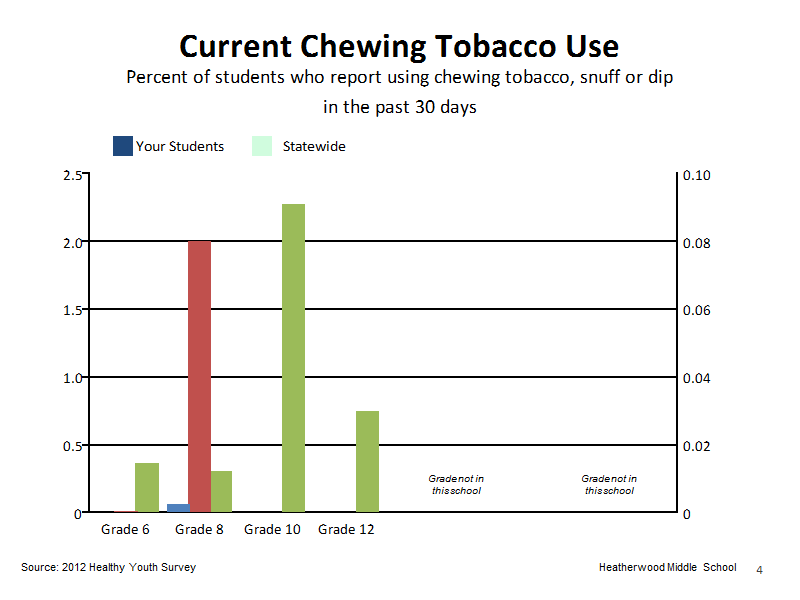 Current Chewing Tobacco Use

Percent of students who report using chewing tobacco, snuff or dip in the past 30 days

Your Students    Statewide

2.5
2.0
1.5
1.0
0.5
0

0.10
0.08
0.06
0.04
0.02
0

Gradenot in thisschool

Gradenot in thisschool

Grade 6    Grade 8    Grade 10    Grade 12

Source: 2012 Healthy Youth Survey

Heatherwood Middle School    4